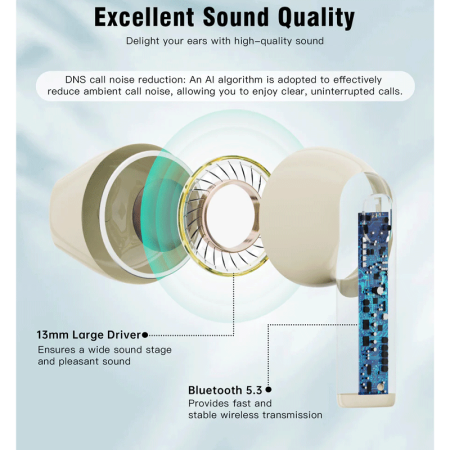 Excellent Sound Quality

Delight your ears with high-quality sound

DNS call noise reduction: An AI algorithm is adopted to effectively reduce ambient call noise, allowing you to enjoy clear, uninterrupted calls.

13mm Large Driver

Ensures a wide sound stage and pleasant sound

Bluetooth 5.3

Provides fast and stable wireless transmission